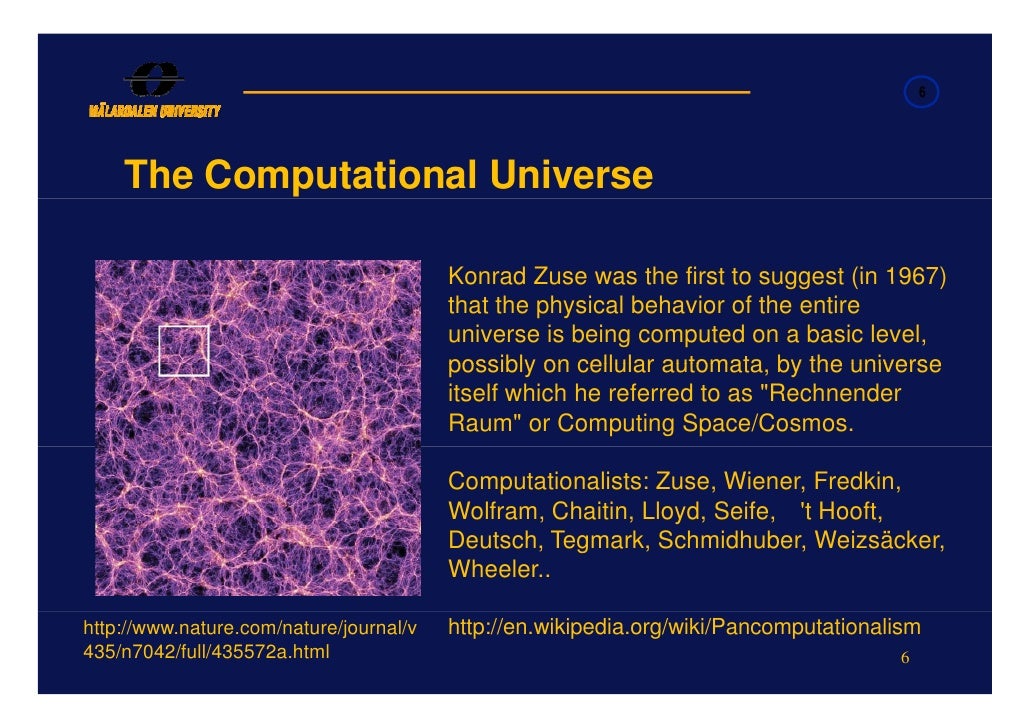 MÄLARDALEN UNIVERSITY

6

The Computational Universe

Konrad Zuse was the first to suggest (in 1967) that the physical behavior of the entire universe is being computed on a basic level, possibly on cellular automata, by the universe itself which he referred to as "Rechnender Raum" or Computing Space/Cosmos.

Computationalists: Zuse, Wiener, Fredkin, Wolfram, Chaitin, Lloyd, Seife, 't Hooft, Deutsch, Tegmark, Schmidhuber, Weizsäcker, Wheeler..

http://www.nature.com/nature/journal/v435/n7042/full/435572a.html

http://en.wikipedia.org/wiki/Pancomputationalism

6